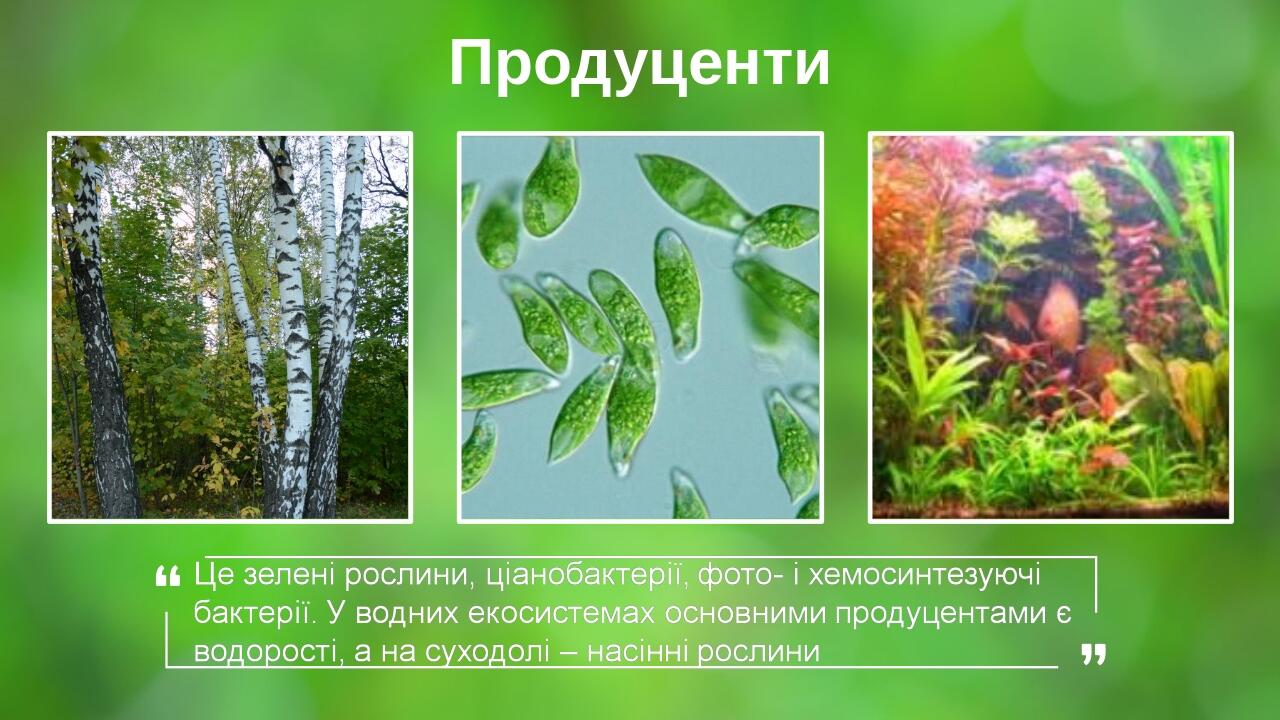 Продуценти

“ Це зелені рослини, ціанобактерії, фото- і хемосинтезуючі бактерії. У водних екосистемах основними продуцентами є водорості, а на суходолі – насінні рослини ”